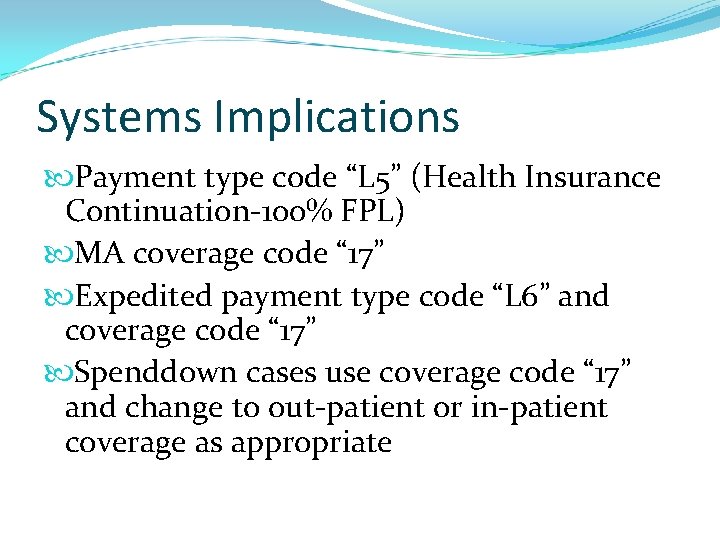 Systems Implications

Payment type code “L5” (Health Insurance Continuation-100% FPL)

MA coverage code “17”

Expedited payment type code “L6” and coverage code “17”

Spenddown cases use coverage code “17” and change to out-patient or in-patient coverage as appropriate